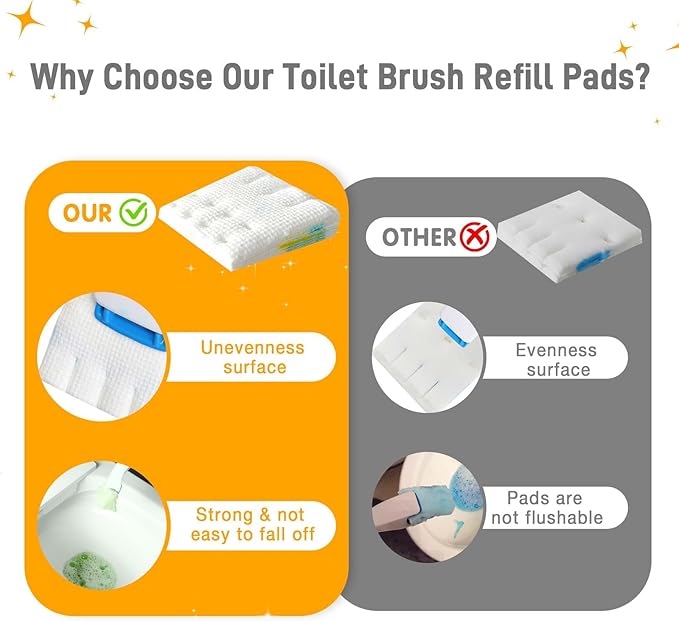 Why Choose Our Toilet Brush Refill Pads?

OUR

Unevenness surface

Strong & not easy to fall off

OTHER

Evenness surface

Pads are not flushable